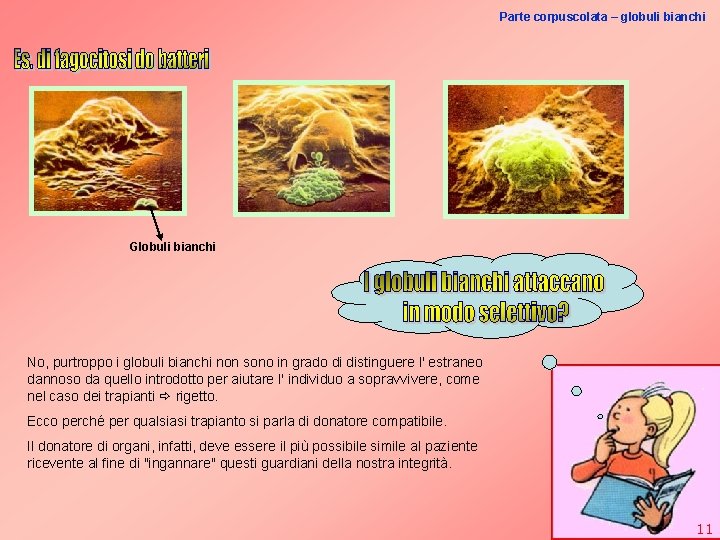 Parte corpuscolata – globuli bianchi

Es. di fagocitosi do batteri

Globuli bianchi

I globuli bianchi attaccano in modo selettivo?

No, purtroppo i globuli bianchi non sono in grado di distinguere l' estraneo dannoso da quello introdotto per aiutare l' individuo a sopravvivere, come nel caso dei trapianti ⇨ rigetto.

Ecco perché per qualsiasi trapianto si parla di donatore compatibile.

Il donatore di organi, infatti, deve essere il più possibile simile al paziente ricevente al fine di "ingannare" questi guardiani della nostra integrità.

11